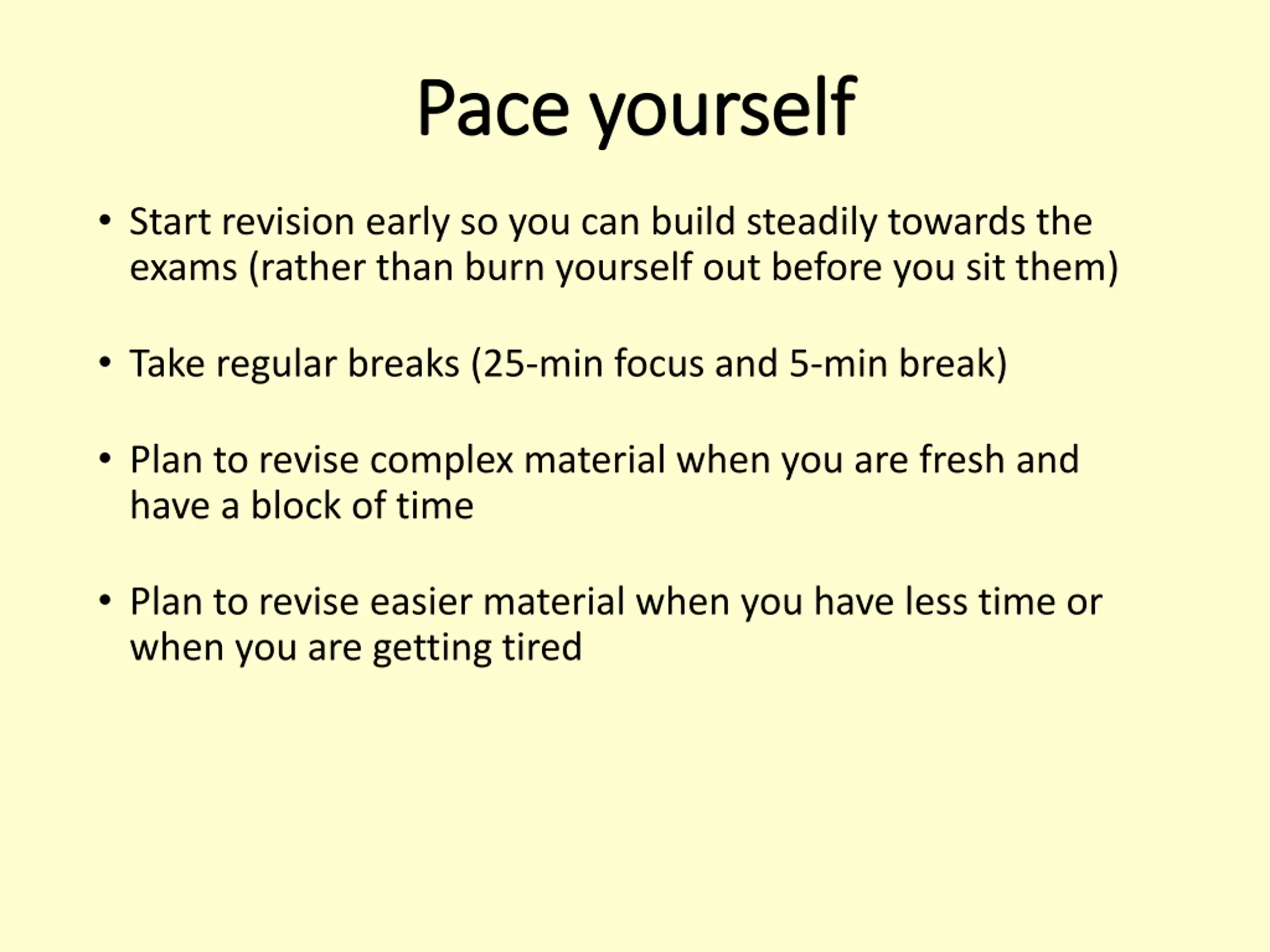 Pace yourself

• Start revision early so you can build steadily towards the exams (rather than burn yourself out before you sit them)

• Take regular breaks (25-min focus and 5-min break)

• Plan to revise complex material when you are fresh and have a block of time

• Plan to revise easier material when you have less time or when you are getting tired